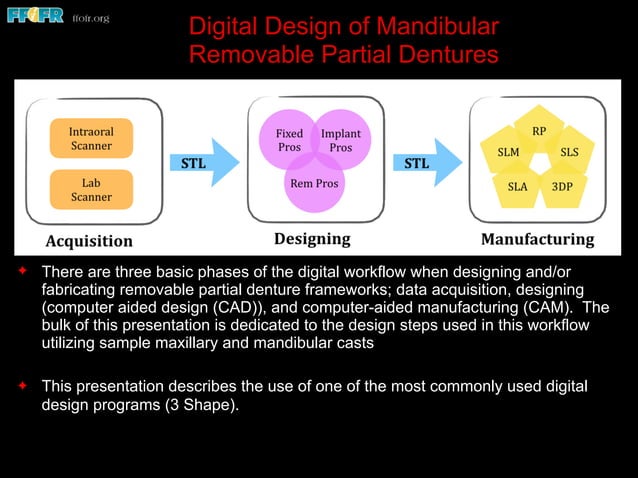 FFOFR ffofr.org

Digital Design of Mandibular Removable Partial Dentures

Intraoral Scanner

Lab Scanner

Acquisition

STL

Fixed Pros

Implant Pros

Rem Pros

Designing

STL

RP

SLM

SLS

SLA

3DP

Manufacturing

There are three basic phases of the digital workflow when designing and/or fabricating removable partial denture frameworks; data acquisition, designing (computer aided design (CAD)), and computer-aided manufacturing (CAM). The bulk of this presentation is dedicated to the design steps used in this workflow utilizing sample maxillary and mandibular casts

This presentation describes the use of one of the most commonly used digital design programs (3 Shape).